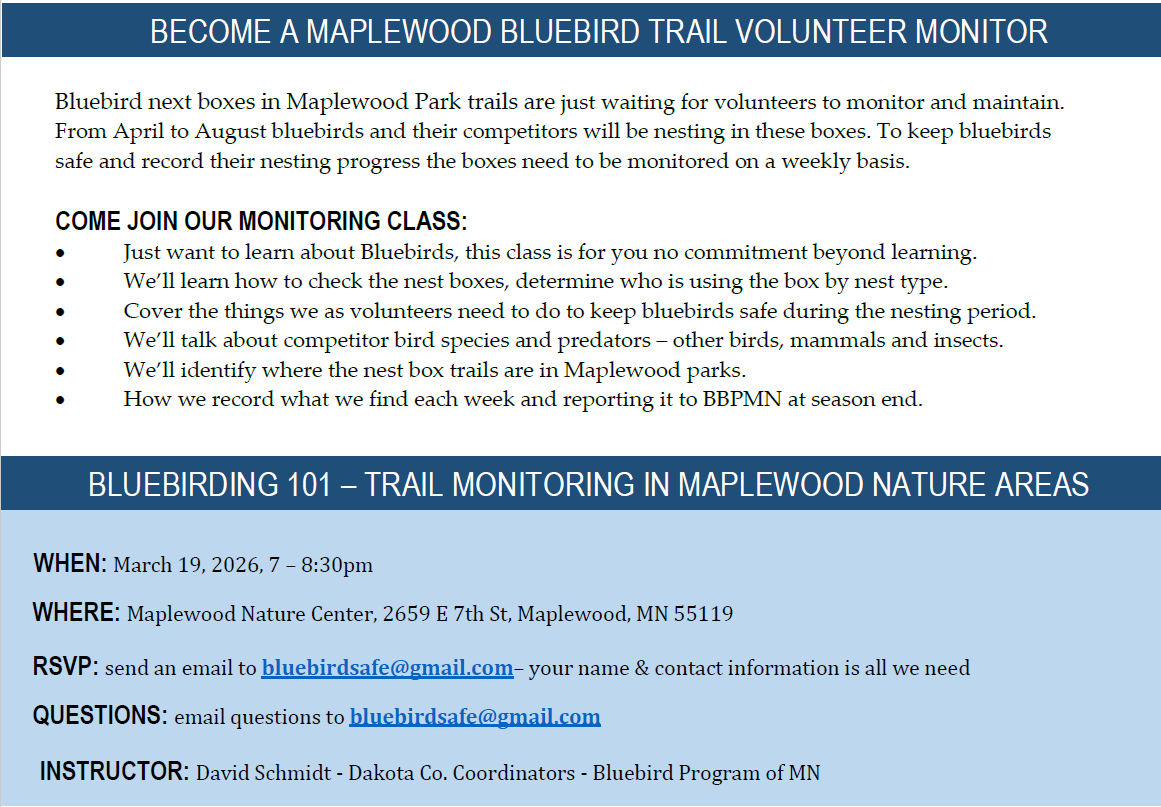 BECOME A MAPLEWOOD BLUEBIRD TRAIL VOLUNTEER MONITOR

Bluebird next boxes in Maplewood Park trails are just waiting for volunteers to monitor and maintain. From April to August bluebirds and their competitors will be nesting in these boxes. To keep bluebirds safe and record their nesting progress the boxes need to be monitored on a weekly basis.

COME JOIN OUR MONITORING CLASS:
• Just want to learn about Bluebirds, this class is for you no commitment beyond learning.
• We'll learn how to check the nest boxes, determine who is using the box by nest type.
• Cover the things we as volunteers need to do to keep bluebirds safe during the nesting period.
• We'll talk about competitor bird species and predators – other birds, mammals and insects.
• We'll identify where the nest box trails are in Maplewood parks.
• How we record what we find each week and reporting it to BBPMN at season end.

BLUEBIRDING 101 – TRAIL MONITORING IN MAPLEWOOD NATURE AREAS

WHEN: March 19, 2026, 7 – 8:30pm

WHERE: Maplewood Nature Center, 2659 E 7th St, Maplewood, MN 55119

RSVP: send an email to bluebirdsafe@gmail.com– your name & contact information is all we need

QUESTIONS: email questions to bluebirdsafe@gmail.com

INSTRUCTOR: David Schmidt - Dakota Co. Coordinators - Bluebird Program of MN